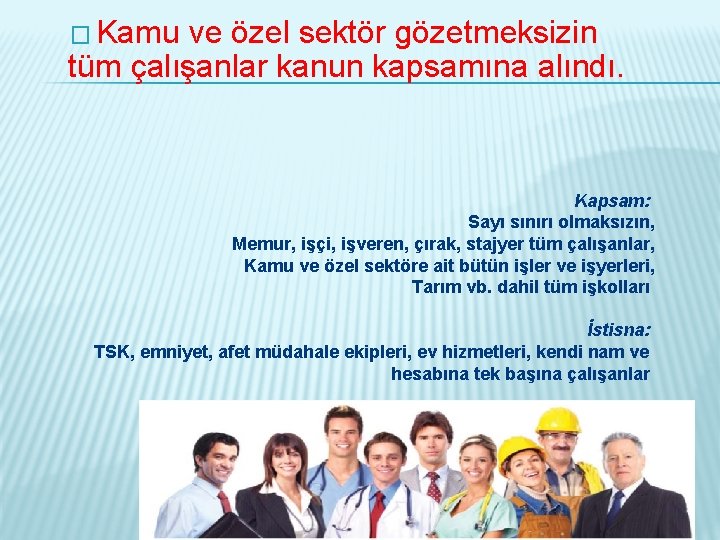 □ Kamu ve özel sektör gözetmeksizin tüm çalışanlar kanun kapsamına alındı.

Kapsam:
Sayı sınırı olmaksızın,
Memur, işçi, işveren, çırak, stajyer tüm çalışanlar,
Kamu ve özel sektöre ait bütün işler ve işyerleri,
Tarım vb. dahil tüm işkolları

İstisna:
TSK, emniyet, afet müdahale ekipleri, ev hizmetleri, kendi nam ve hesabına tek başına çalışanlar